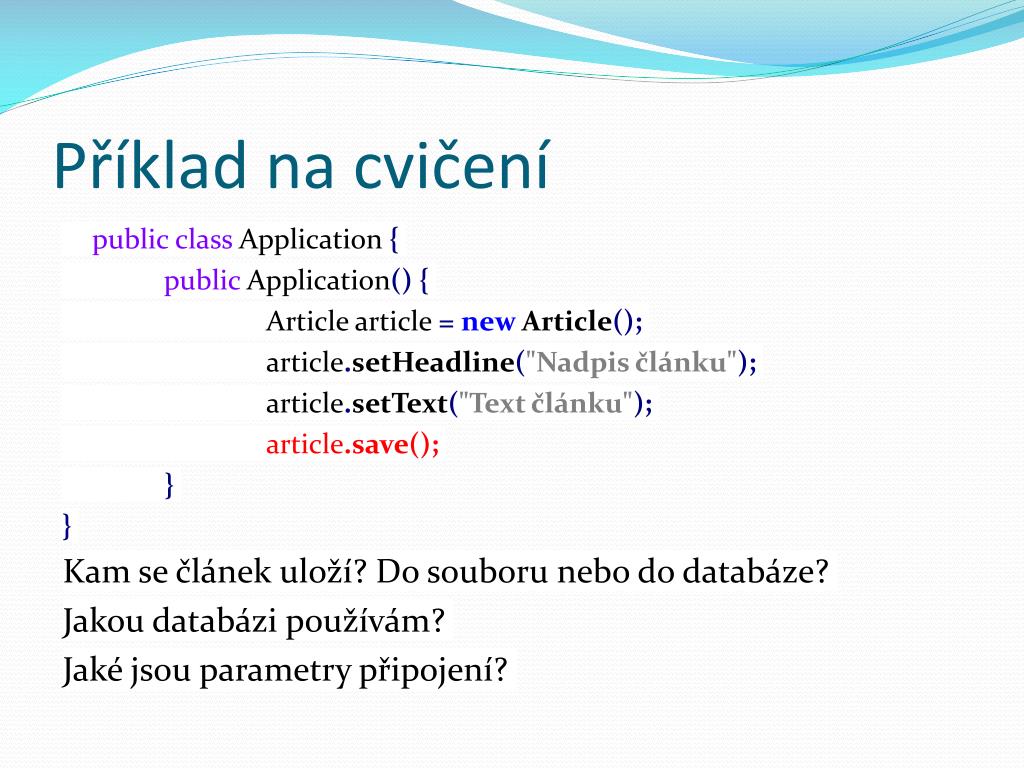 Příklad na cvičení

public class Application {
public Application() {
Article article = new Article();
article.setHeadline("Nadpis článku");
article.setText("Text článku");
article.save();
}
}

Kam se článek uloží? Do souboru nebo do databáze?

Jakou databázi používám?

Jaké jsou parametry připojení?